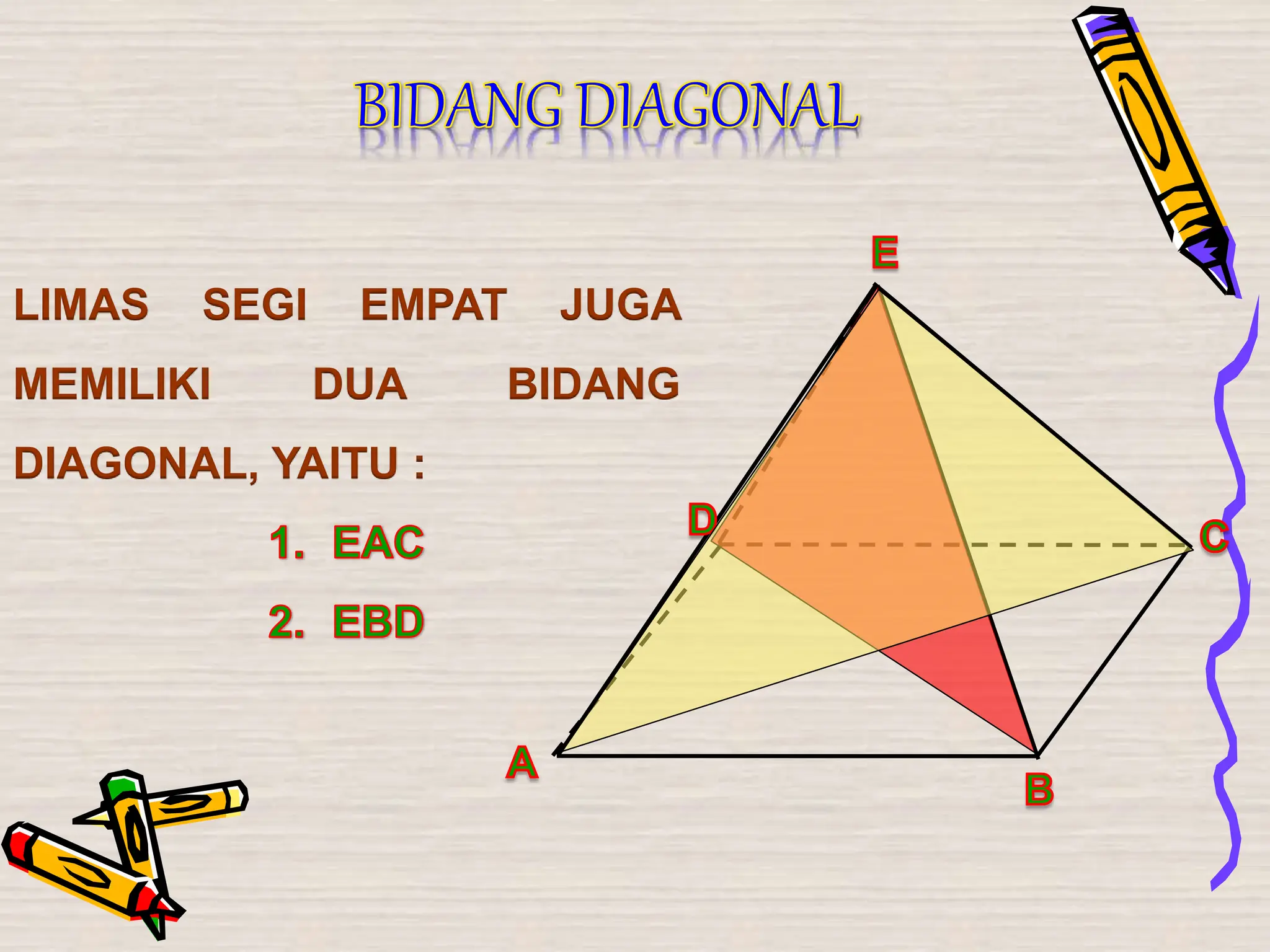 BIDANG DIAGONAL

LIMAS SEGI EMPAT JUGA MEMILIKI DUA BIDANG DIAGONAL, YAITU :

1. EAC
2. EBD

E
D
C
A
B